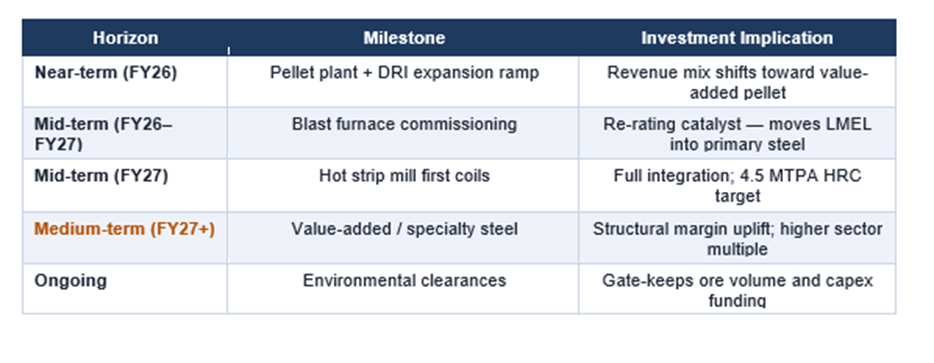 | Horizon | Milestone | Investment Implication |
|---|---|---|
| Near-term (FY26) | Pellet plant + DRI expansion ramp | Revenue mix shifts toward value-added pellet |
| Mid-term (FY26–FY27) | Blast furnace commissioning | Re-rating catalyst — moves LMEL into primary steel |
| Mid-term (FY27) | Hot strip mill first coils | Full integration; 4.5 MTPA HRC target |
| Medium-term (FY27+) | Value-added / specialty steel | Structural margin uplift; higher sector multiple |
| Ongoing | Environmental clearances | Gate-keeps ore volume and capex funding |